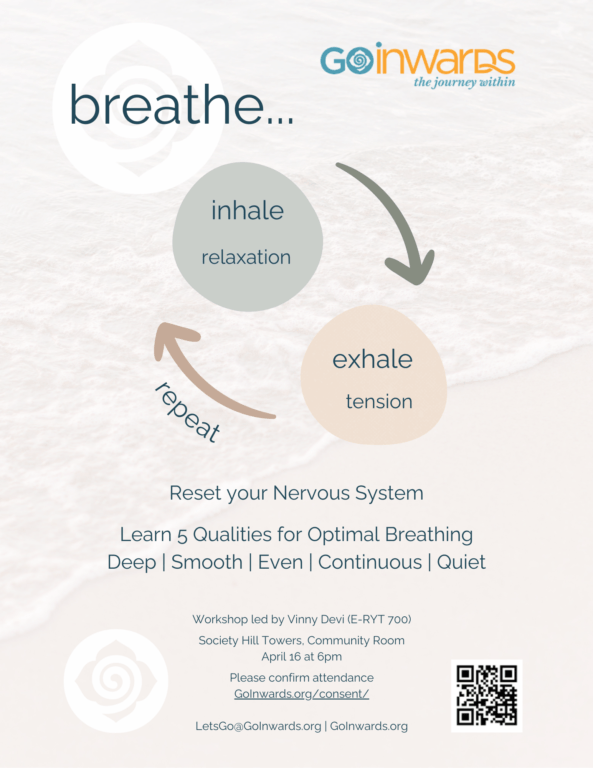 GOINWARDS
the journey within

breathe...

inhale
relaxation

exhale
tension

repeat

Reset your Nervous System

Learn 5 Qualities for Optimal Breathing
Deep | Smooth | Even | Continuous | Quiet

Workshop led by Vinny Devi (E-RYT 700)
Society Hill Towers, Community Room
April 16 at 6pm
Please confirm attendance
GoInwards.org/consent/

LetsGo@GoInwards.org | GoInwards.org